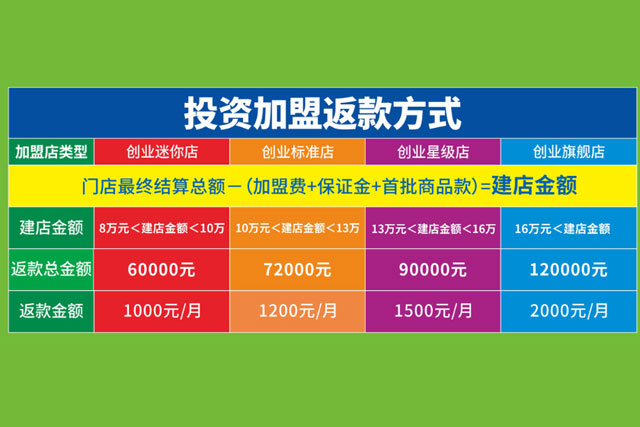 投资加盟返款方式

| 加盟店类型 | 创业迷你店 | 创业标准店 | 创业星级店 | 创业旗舰店 |
|---|---|---|---|---|
| 门店最终结算总额－（加盟费+保证金+首批商品款）=建店金额 | | | | |
| 建店金额 | 8万元＜建店金额＜10万 | 10万元＜建店金额＜13万 | 13万元＜建店金额＜16万 | 16万元＜建店金额 |
| 返款总金额 | 60000元 | 72000元 | 90000元 | 120000元 |
| 返款金额 | 1000元/月 | 1200元/月 | 1500元/月 | 2000元/月 |